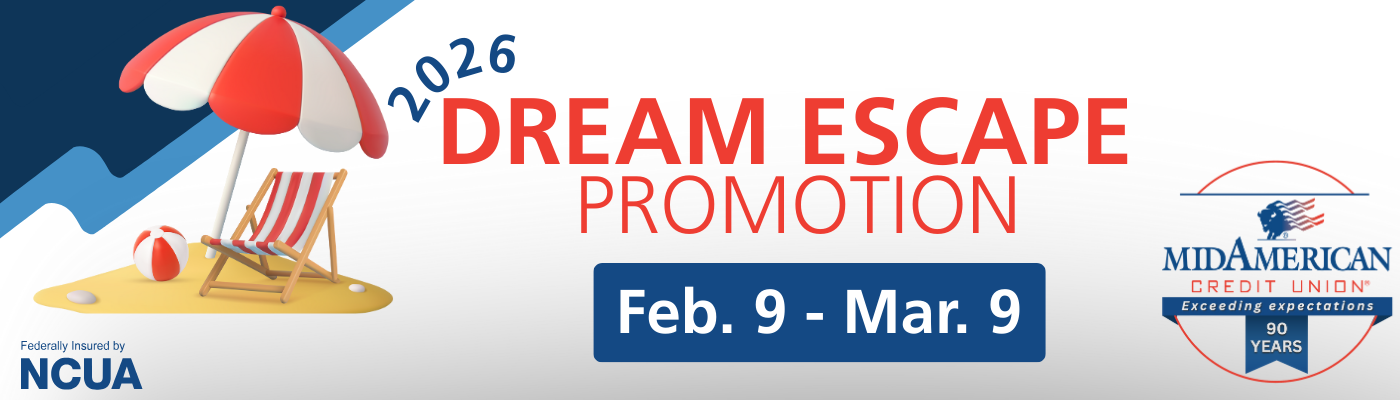 2026
DREAM ESCAPE
PROMOTION

Feb. 9 - Mar. 9

Federally Insured by
NCUA

MIDAMERICAN
CREDIT UNION®
Exceeding expectations
90
YEARS